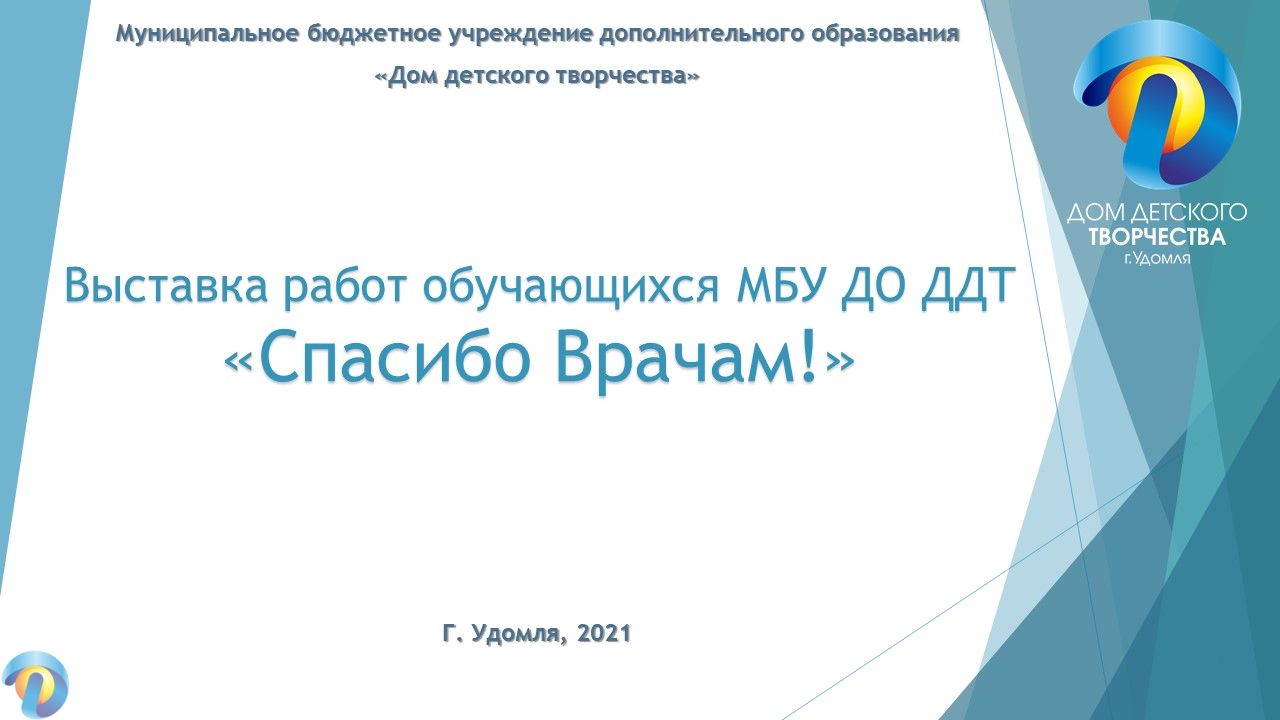 Муниципальное бюджетное учреждение дополнительного образования
«Дом детского творчества»

ДОМ ДЕТСКОГО
ТВОРЧЕСТВА
г.Удомля

Выставка работ обучающихся МБУ ДО ДДТ
«Спасибо Врачам!»

Г. Удомля, 2021